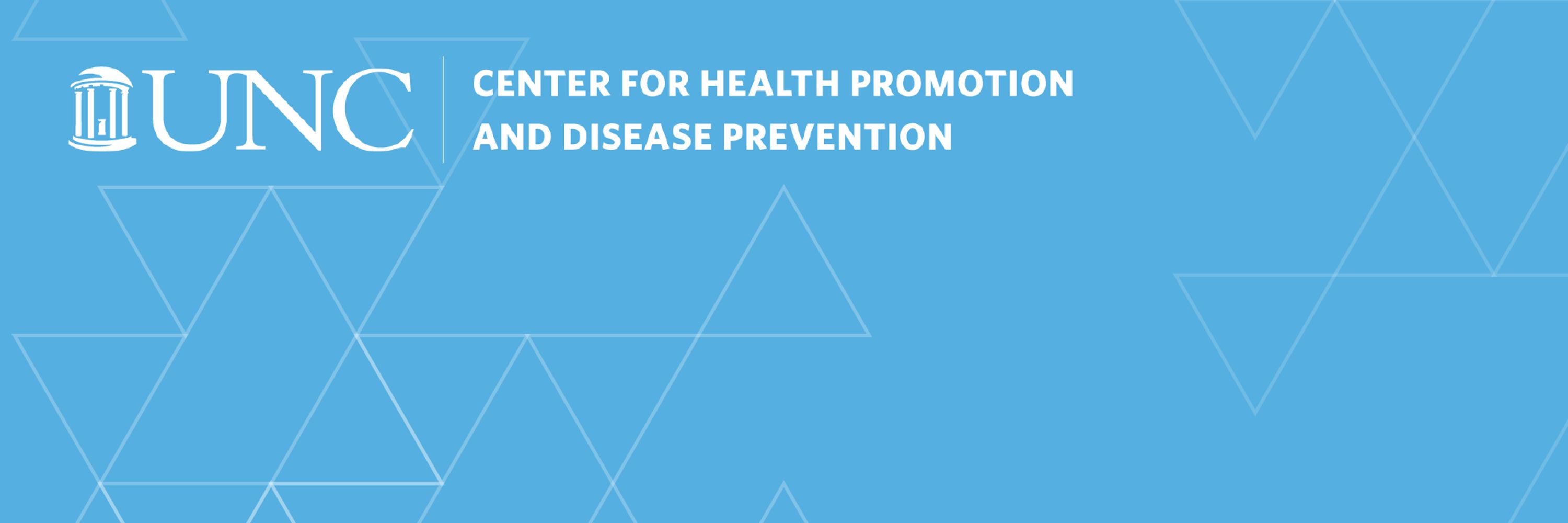 UNC

CENTER FOR HEALTH PROMOTION AND DISEASE PREVENTION